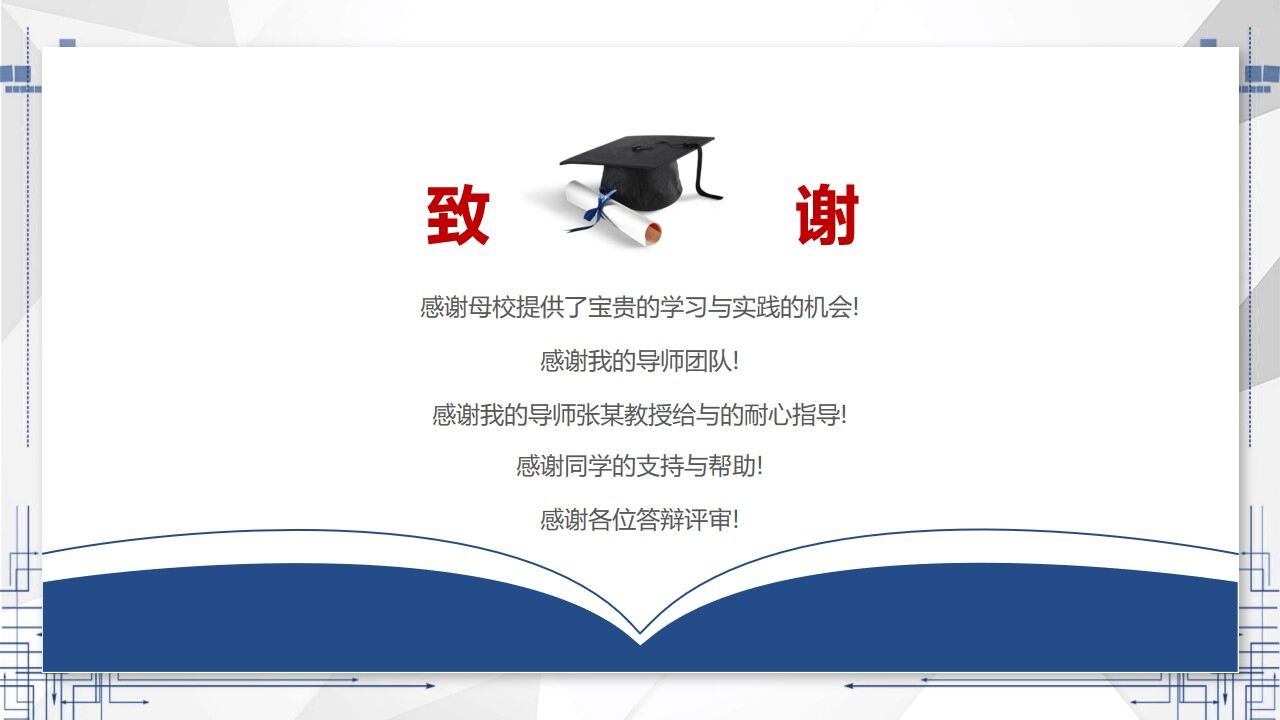 致 谢

感谢母校提供了宝贵的学习与实践的机会!

感谢我的导师团队!

感谢我的导师张某教授给与的耐心指导!

感谢同学的支持与帮助!

感谢各位答辩评审!